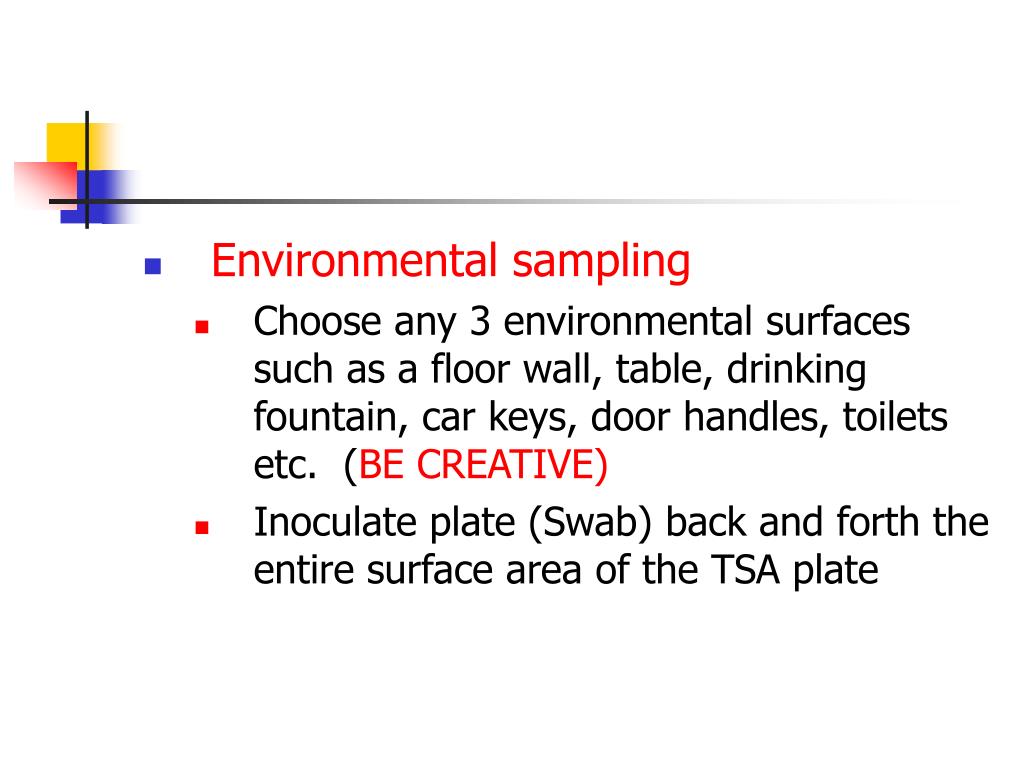 Environmental sampling

Choose any 3 environmental surfaces such as a floor wall, table, drinking fountain, car keys, door handles, toilets etc. (BE CREATIVE)

Inoculate plate (Swab) back and forth the entire surface area of the TSA plate